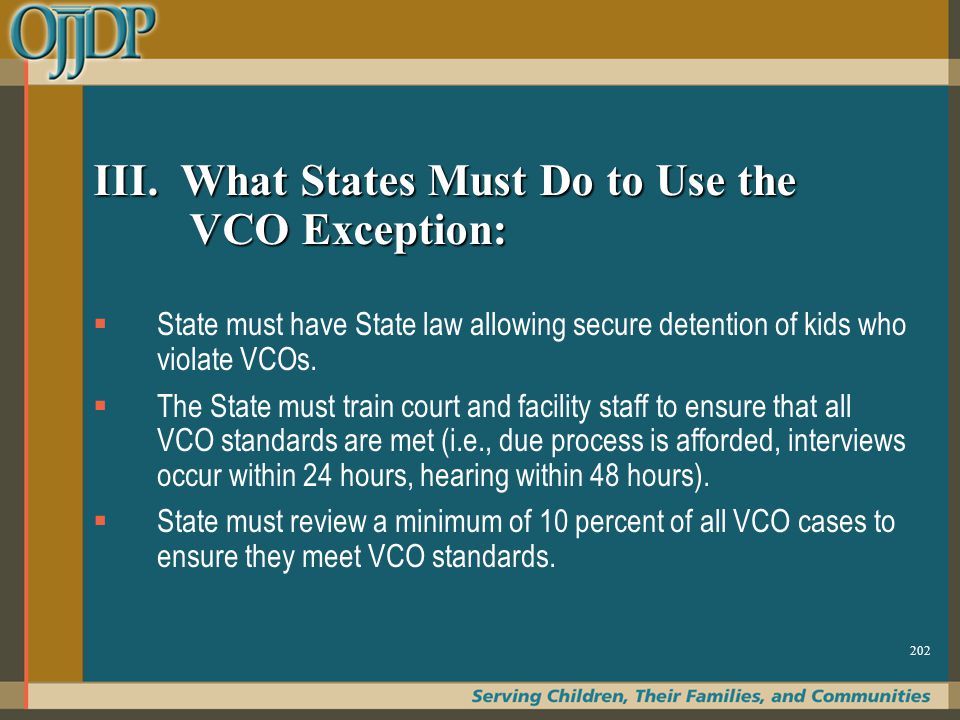 OJJDP

III. What States Must Do to Use the VCO Exception:

▪ State must have State law allowing secure detention of kids who violate VCOs.

▪ The State must train court and facility staff to ensure that all VCO standards are met (i.e., due process is afforded, interviews occur within 24 hours, hearing within 48 hours).

▪ State must review a minimum of 10 percent of all VCO cases to ensure they meet VCO standards.

202

Serving Children, Their Families, and Communities